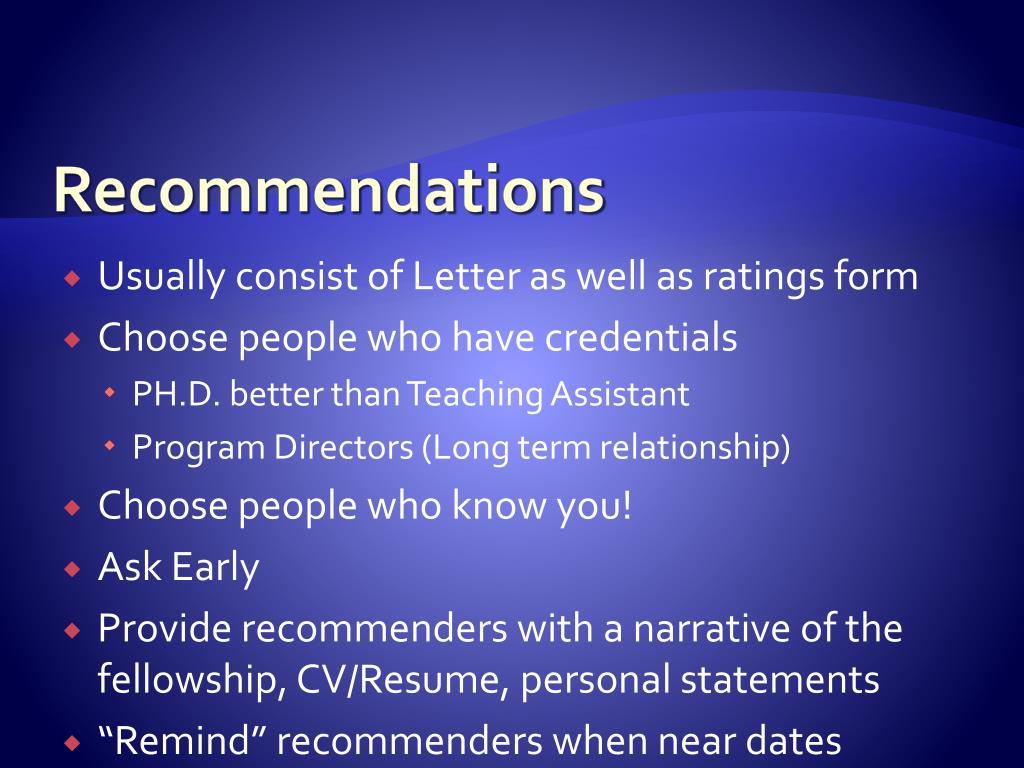 Recommendations

Usually consist of Letter as well as ratings form

Choose people who have credentials

PH.D. better than Teaching Assistant

Program Directors (Long term relationship)

Choose people who know you!

Ask Early

Provide recommenders with a narrative of the fellowship, CV/Resume, personal statements

“Remind” recommenders when near dates